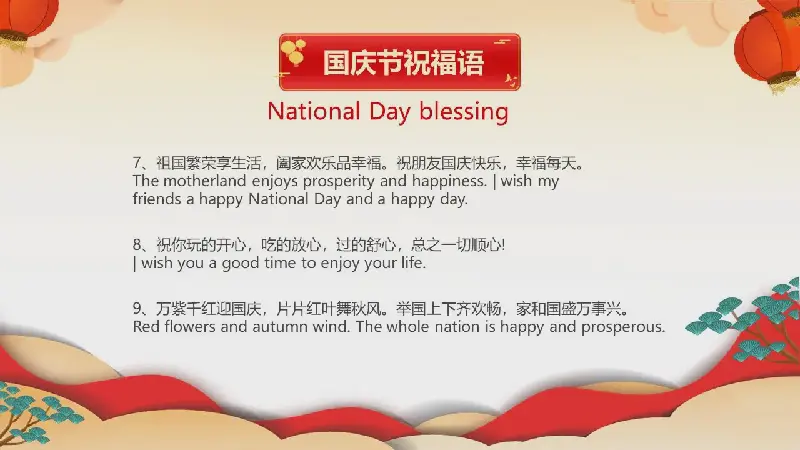 国庆节祝福语

National Day blessing

7、祖国繁荣享生活，阖家欢乐品幸福。祝朋友国庆快乐，幸福每天。
The motherland enjoys prosperity and happiness. | wish my friends a happy National Day and a happy day.

8、祝你玩的开心，吃的放心，过的舒心，总之一切顺心!
| wish you a good time to enjoy your life.

9、万紫千红迎国庆，片片红叶舞秋风。举国上下齐欢畅，家和国盛万事兴。
Red flowers and autumn wind. The whole nation is happy and prosperous.